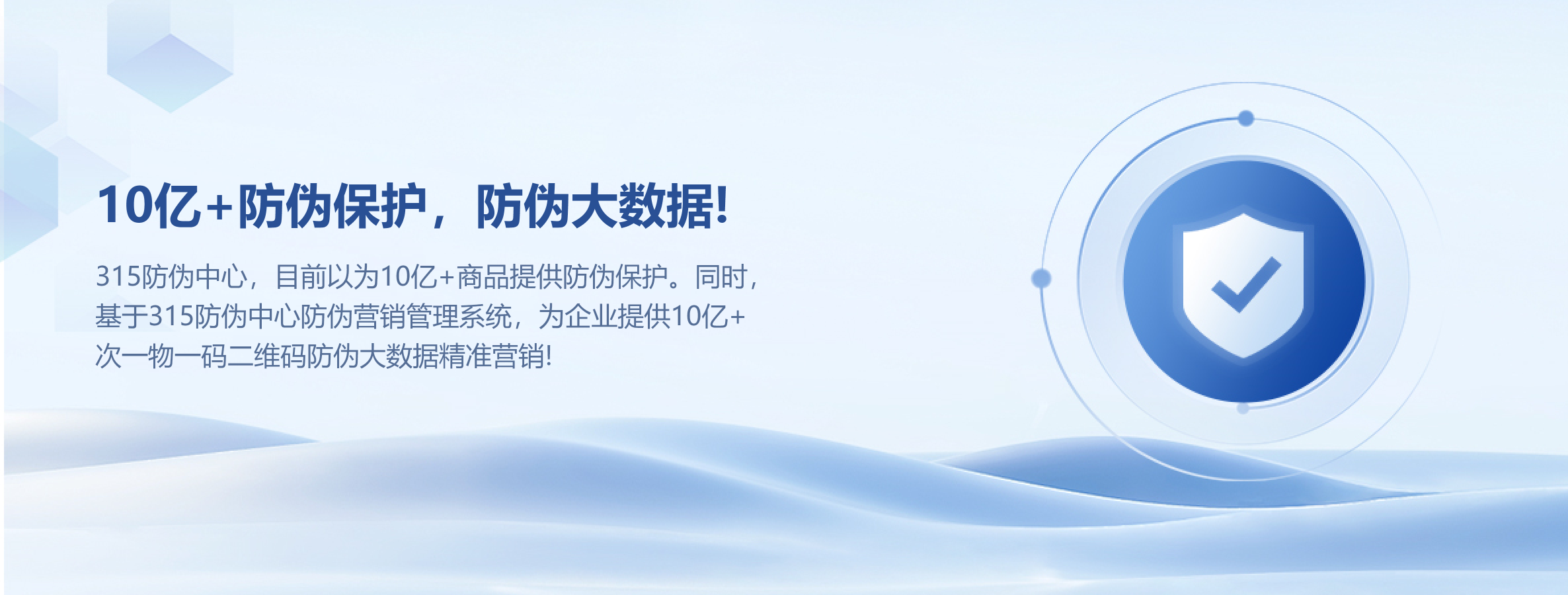 10亿+防伪保护，防伪大数据!

315防伪中心，目前以为10亿+商品提供防伪保护。同时，基于315防伪中心防伪营销管理系统，为企业提供10亿+次一物一码二维码防伪大数据精准营销!